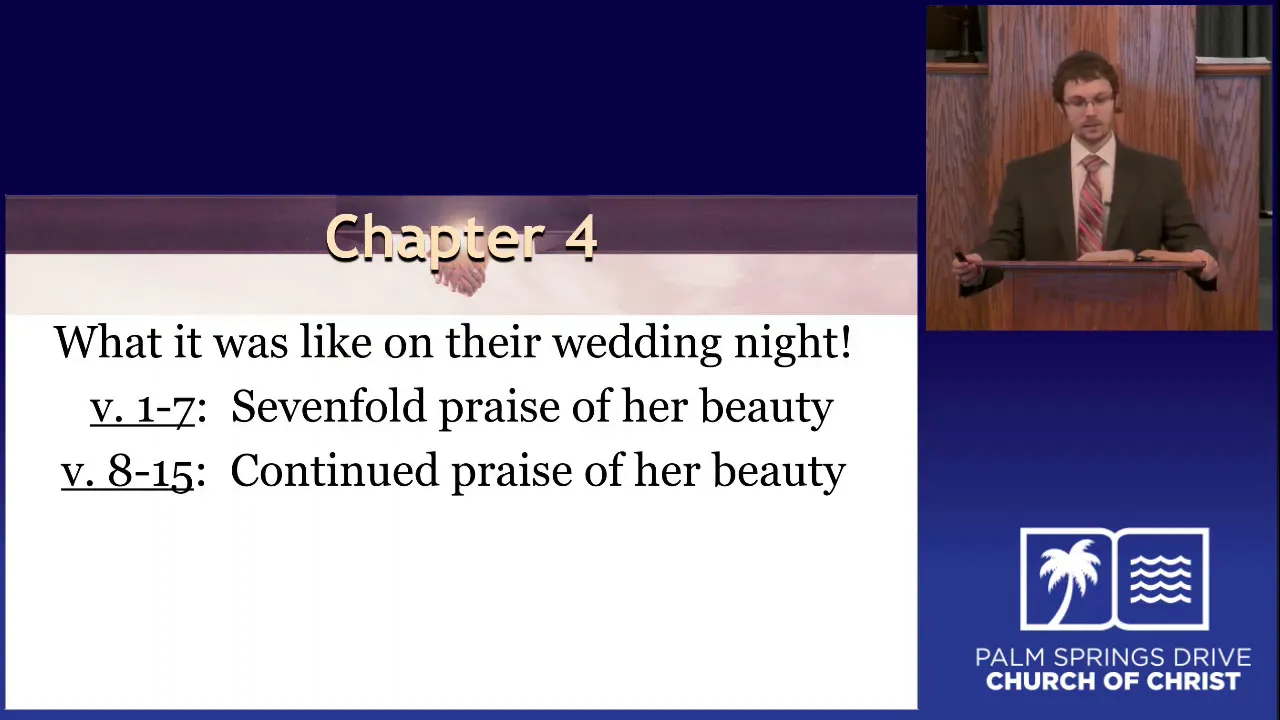 Chapter 4

What it was like on their wedding night!

v. 1-7: Sevenfold praise of her beauty

v. 8-15: Continued praise of her beauty

PALM SPRINGS DRIVE
CHURCH OF CHRIST